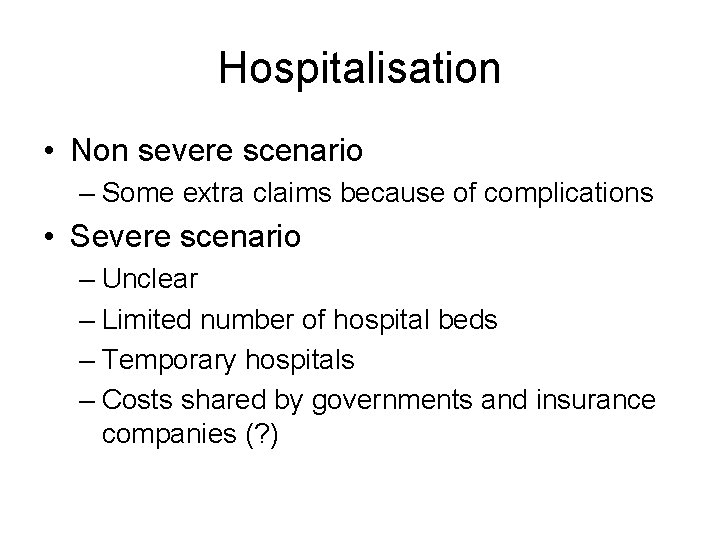 Hospitalisation

• Non severe scenario
  – Some extra claims because of complications
• Severe scenario
  – Unclear
  – Limited number of hospital beds
  – Temporary hospitals
  – Costs shared by governments and insurance companies (?)